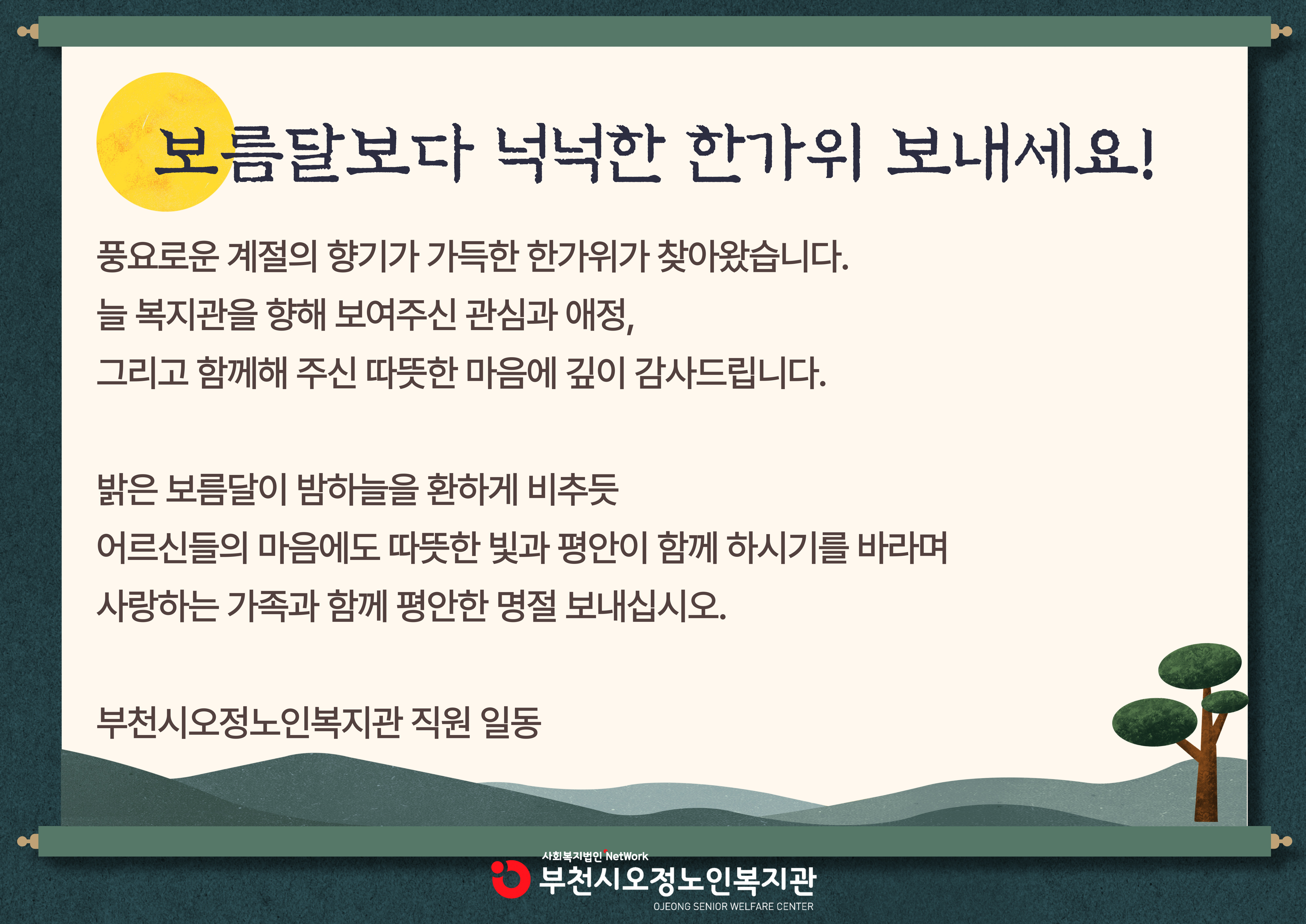 보름달보다 넉넉한 한가위 보내세요!

풍요로운 계절의 향기가 가득한 한가위가 찾아왔습니다.
늘 복지관을 향해 보여주신 관심과 애정,
그리고 함께해 주신 따뜻한 마음에 깊이 감사드립니다.

밝은 보름달이 밤하늘을 환하게 비추듯
어르신들의 마음에도 따뜻한 빛과 평안이 함께 하시기를 바라며
사랑하는 가족과 함께 평안한 명절 보내십시오.

부천시오정노인복지관 직원 일동

사회복지법인 NetWork
부천시오정노인복지관
OJEONG SENIOR WELFARE CENTER